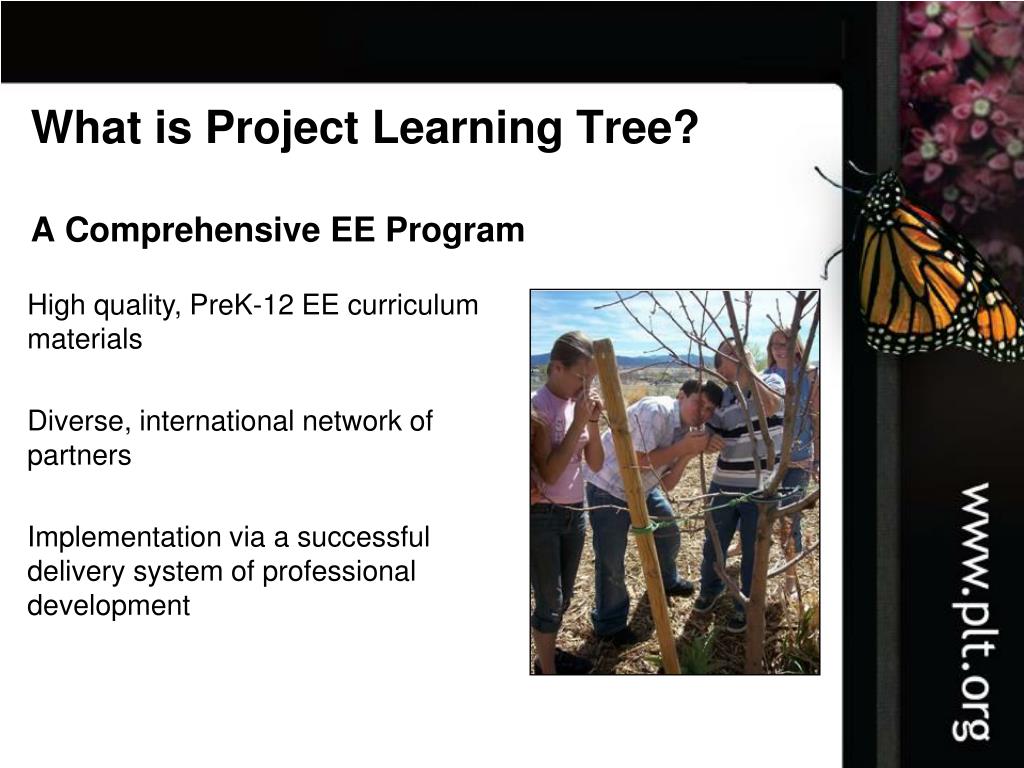 What is Project Learning Tree?

A Comprehensive EE Program

High quality, PreK-12 EE curriculum materials

Diverse, international network of partners

Implementation via a successful delivery system of professional development

www.plt.org